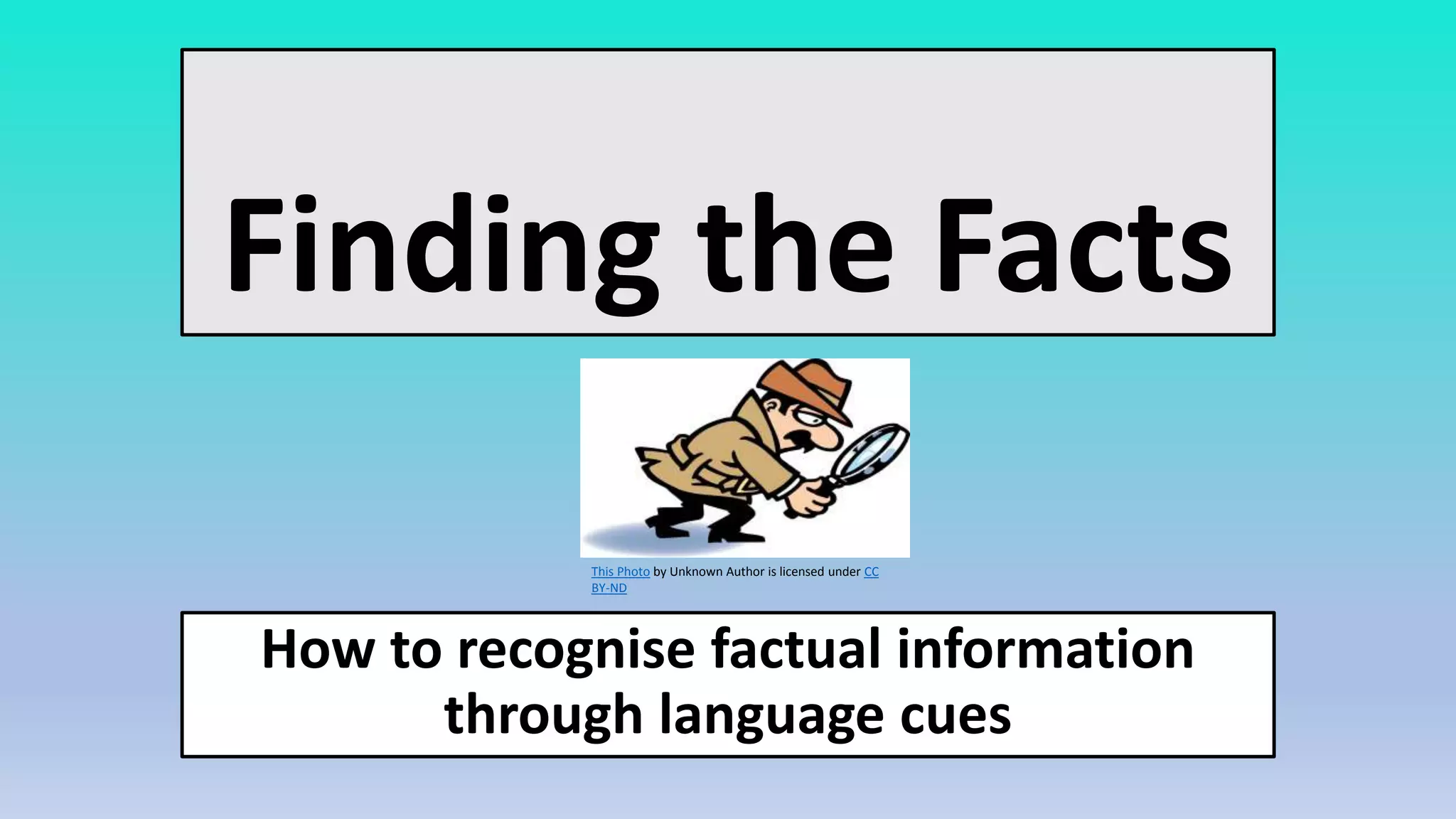 Finding the Facts

This Photo by Unknown Author is licensed under CC BY-ND

How to recognise factual information through language cues